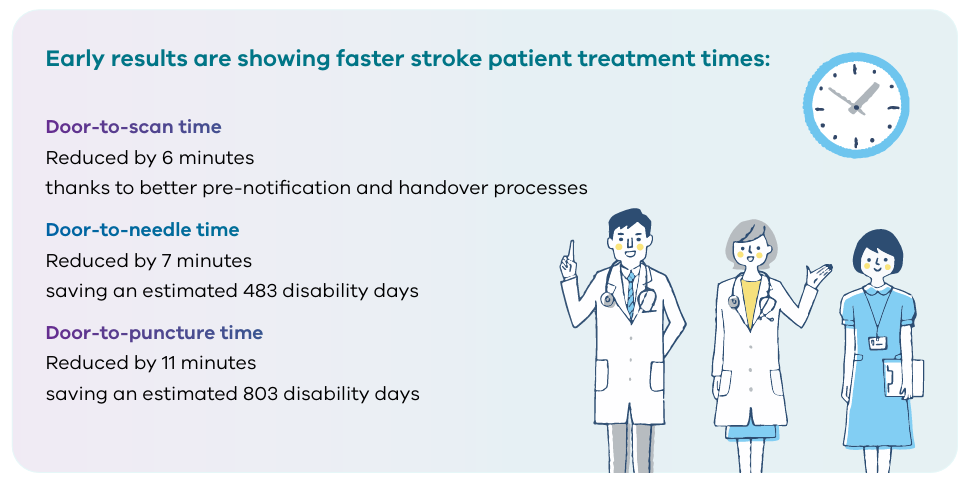 Early results are showing faster stroke patient treatment times:

Door-to-scan time
Reduced by 6 minutes
thanks to better pre-notification and handover processes

Door-to-needle time
Reduced by 7 minutes
saving an estimated 483 disability days

Door-to-puncture time
Reduced by 11 minutes
saving an estimated 803 disability days